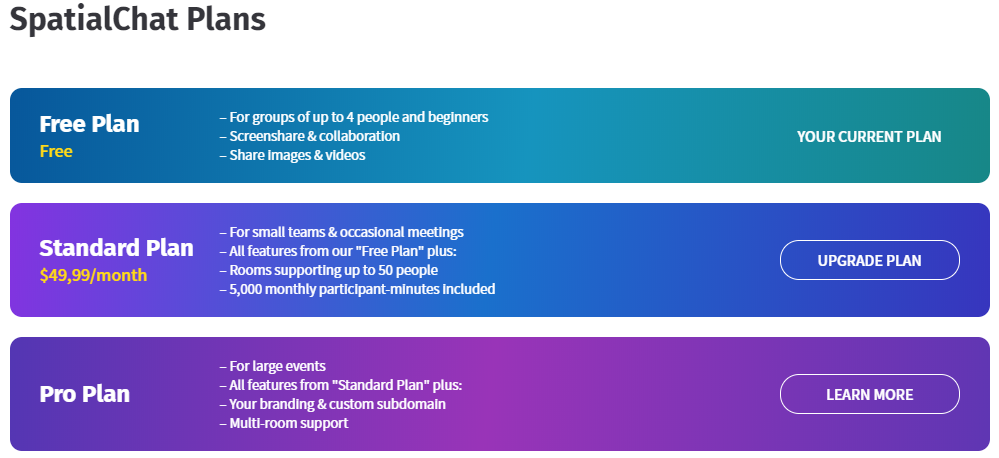 SpatialChat Plans

Free Plan
Free

– For groups of up to 4 people and beginners
– Screenshare & collaboration
– Share images & videos

YOUR CURRENT PLAN

Standard Plan
$49,99/month

– For small teams & occasional meetings
– All features from our "Free Plan" plus:
– Rooms supporting up to 50 people
– 5,000 monthly participant-minutes included

UPGRADE PLAN

Pro Plan

– For large events
– All features from "Standard Plan" plus:
– Your branding & custom subdomain
– Multi-room support

LEARN MORE